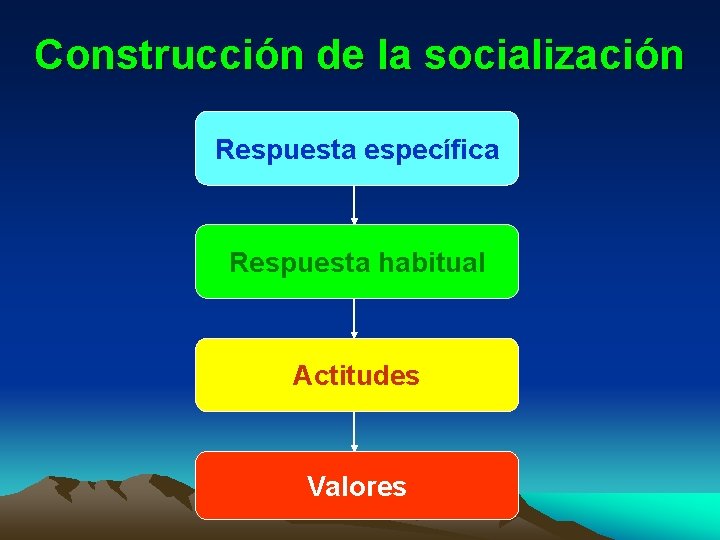 Construcción de la socialización

Respuesta específica

Respuesta habitual

Actitudes

Valores